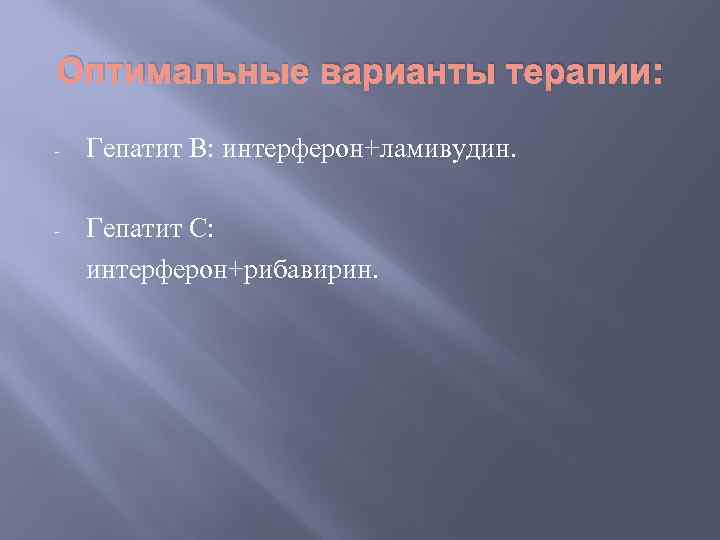 Оптимальные варианты терапии:

- Гепатит В: интерферон+ламивудин.

- Гепатит С: интерферон+рибавирин.